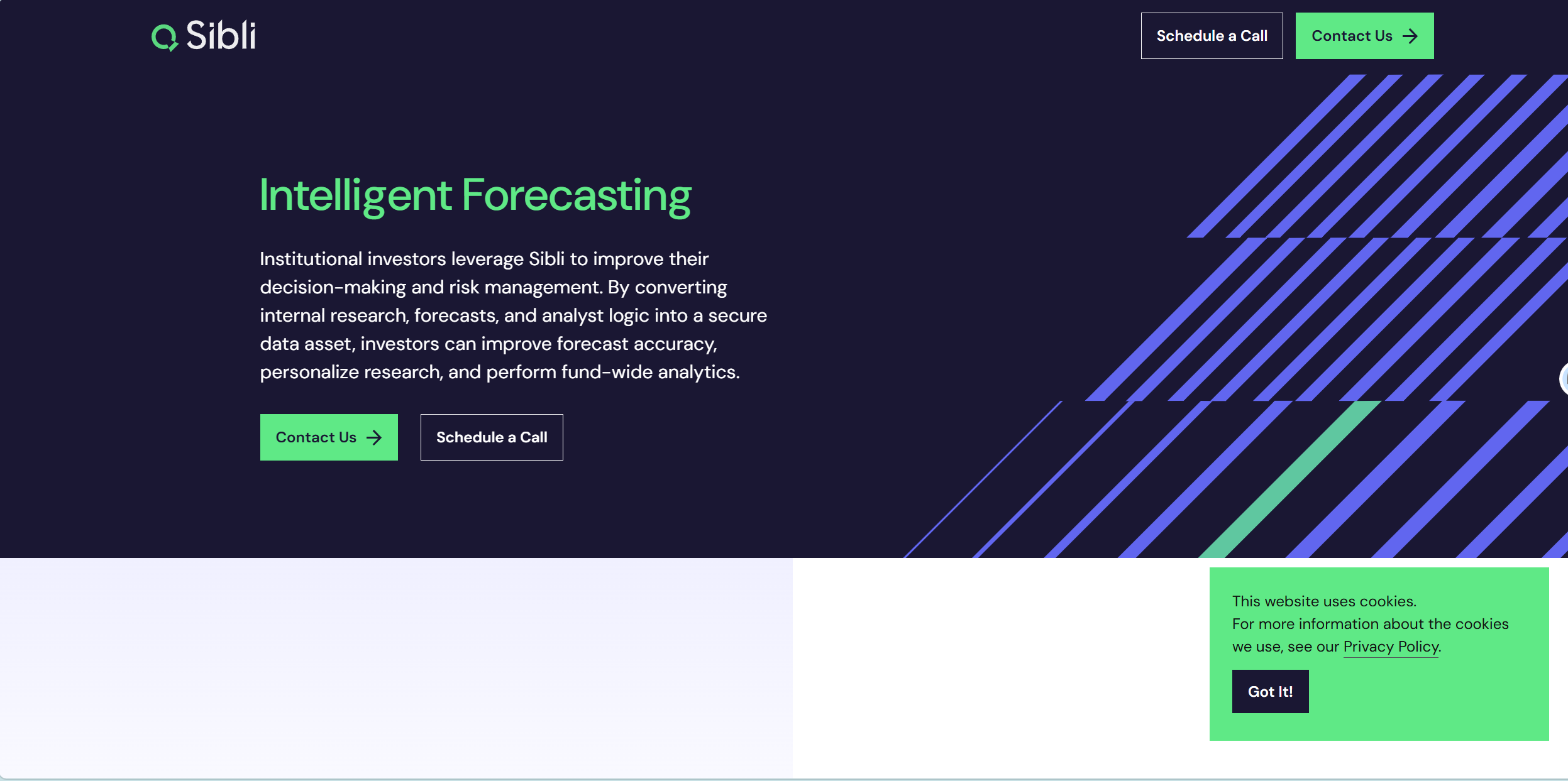 Sibli

Schedule a Call

Contact Us

Intelligent Forecasting

Institutional investors leverage Sibli to improve their decision-making and risk management. By converting internal research, forecasts, and analyst logic into a secure data asset, investors can improve forecast accuracy, personalize research, and perform fund-wide analytics.

Contact Us

Schedule a Call

This website uses cookies.
For more information about the cookies we use, see our Privacy Policy.

Got It!